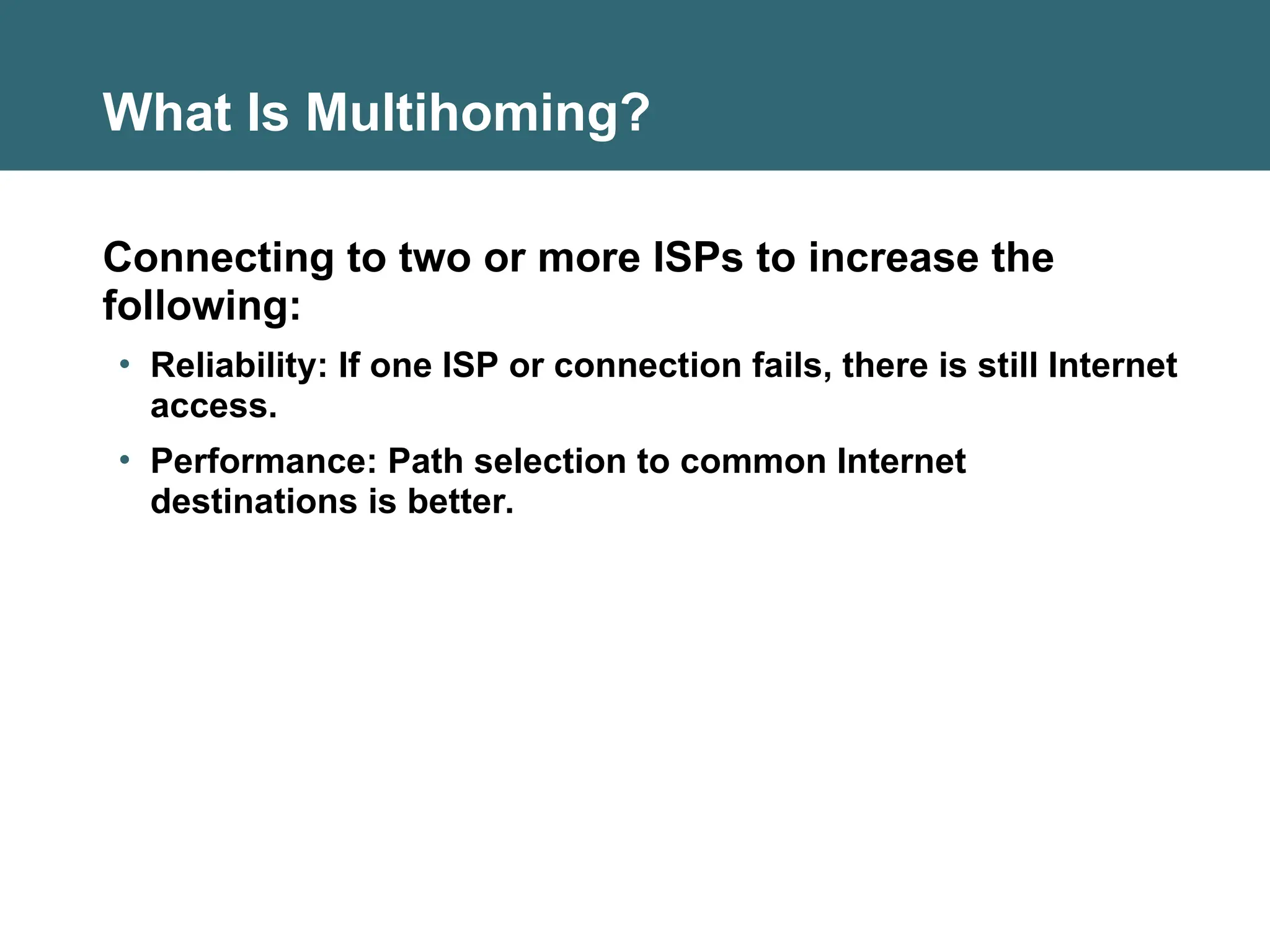 What Is Multihoming?

Connecting to two or more ISPs to increase the following:

• Reliability: If one ISP or connection fails, there is still Internet access.
• Performance: Path selection to common Internet destinations is better.